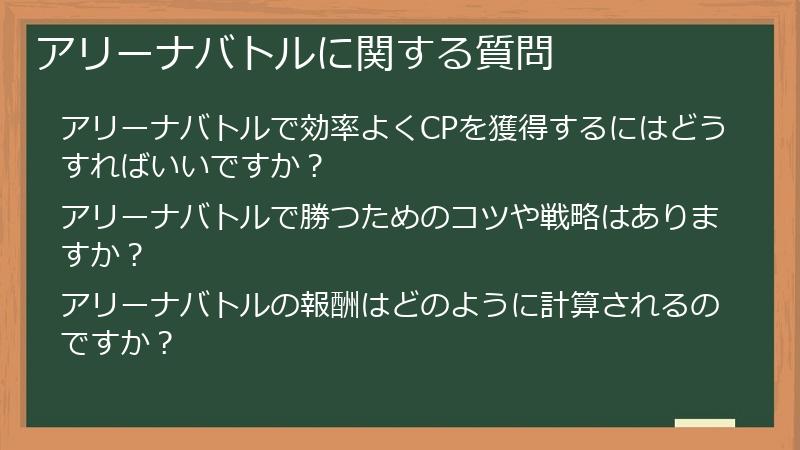 アリーナバトルに関する質問

アリーナバトルで効率よくCPを獲得するにはどうすればいいですか？

アリーナバトルで勝つためのコツや戦略はありますか？

アリーナバトルの報酬はどのように計算されるのですか？